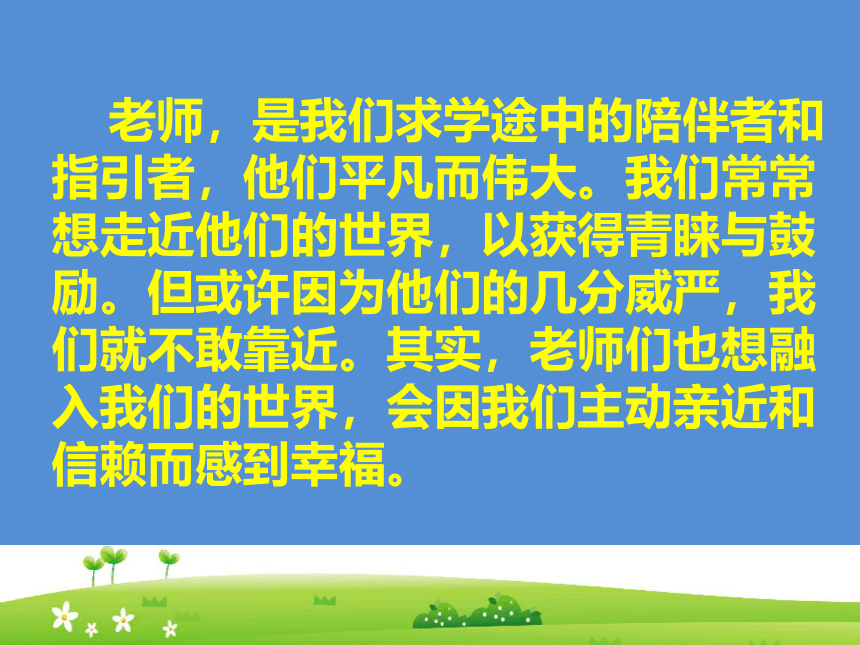 老师，是我们求学途中的陪伴者和指引者，他们平凡而伟大。我们常常想走近他们的世界，以获得青睐与鼓励。但或许因为他们的几分威严，我们就不敢靠近。其实，老师们也想融入我们的世界，会因我们主动亲近和信赖而感到幸福。